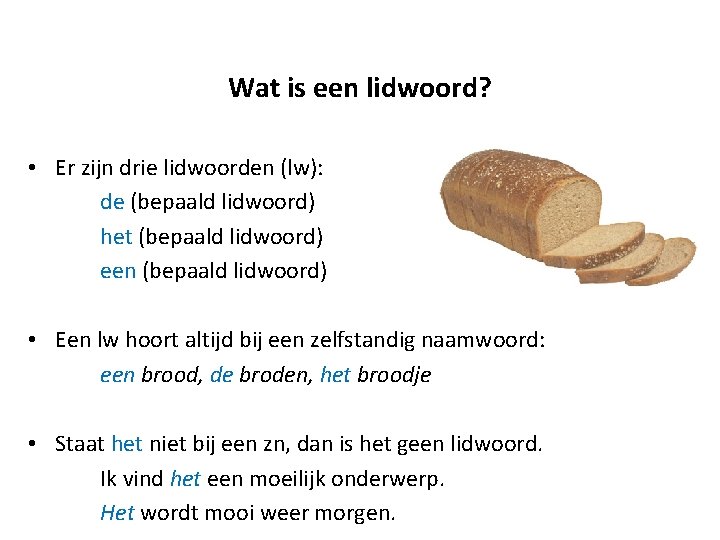 Wat is een lidwoord?

• Er zijn drie lidwoorden (lw):
de (bepaald lidwoord)
het (bepaald lidwoord)
een (bepaald lidwoord)

• Een lw hoort altijd bij een zelfstandig naamwoord:
een brood, de broden, het broodje

• Staat het niet bij een zn, dan is het geen lidwoord.
Ik vind het een moeilijk onderwerp.
Het wordt mooi weer morgen.